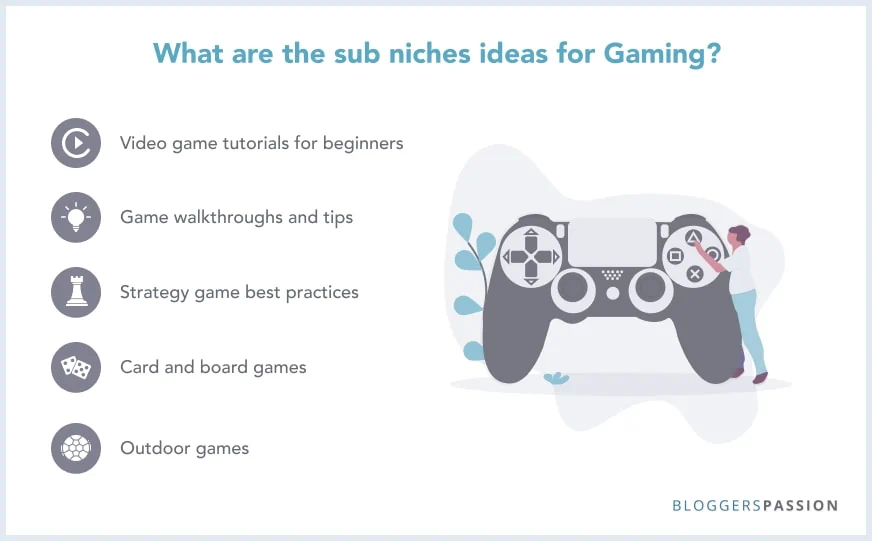 What are the sub niches ideas for Gaming?

Video game tutorials for beginners

Game walkthroughs and tips

Strategy game best practices

Card and board games

Outdoor games

BLOGGERSPASSION